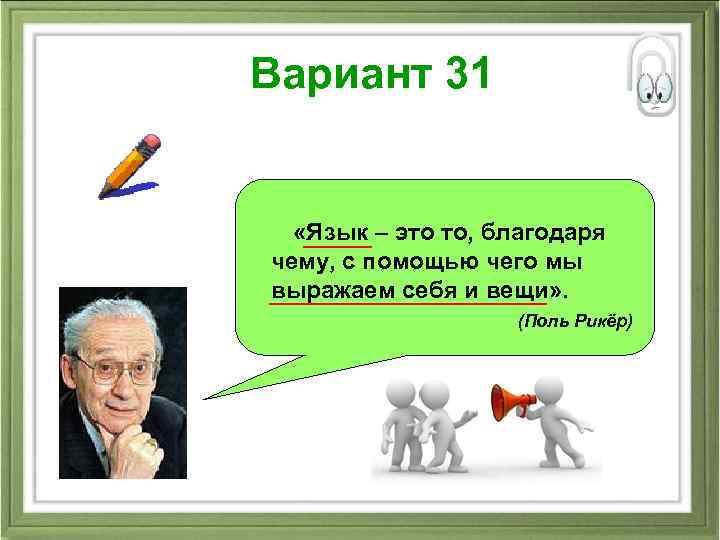 Вариант 31

«Язык – это то, благодаря чему, с помощью чего мы выражаем себя и вещи».

(Поль Рикёр)